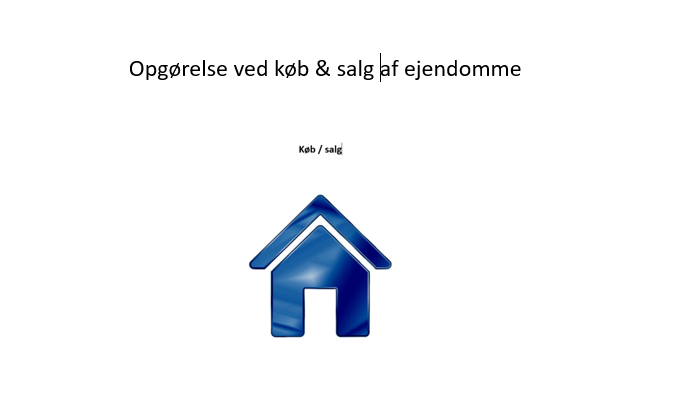 Opgørelse ved køb & salg af ejendomme

Køb / salg